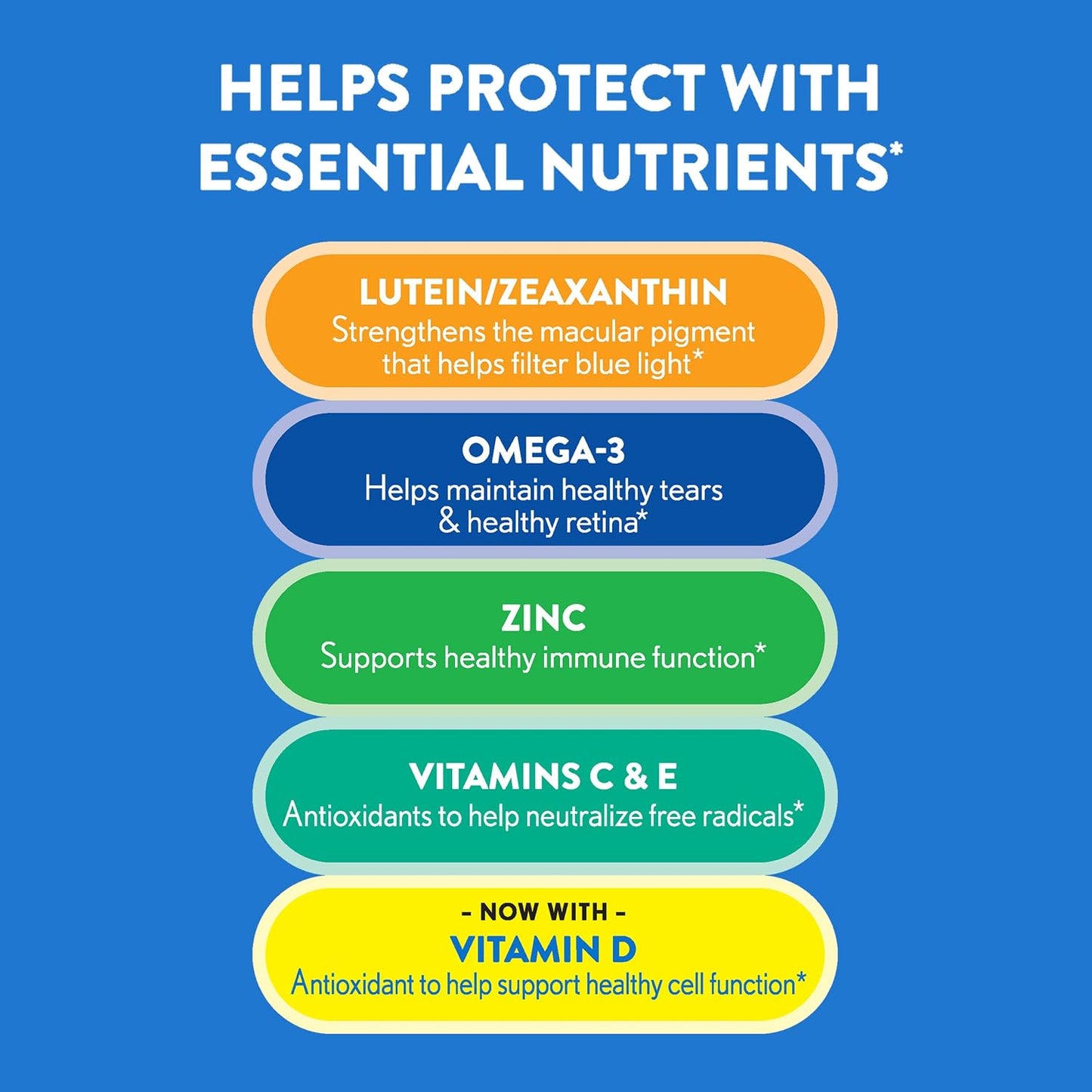 HELPS PROTECT WITH ESSENTIAL NUTRIENTS*

LUTEIN/ZEAXANTHIN
Strengthens the macular pigment that helps filter blue light*

OMEGA-3
Helps maintain healthy tears & healthy retina*

ZINC
Supports healthy immune function*

VITAMINS C & E
Antioxidants to help neutralize free radicals*

- NOW WITH -
VITAMIN D
Antioxidant to help support healthy cell function*